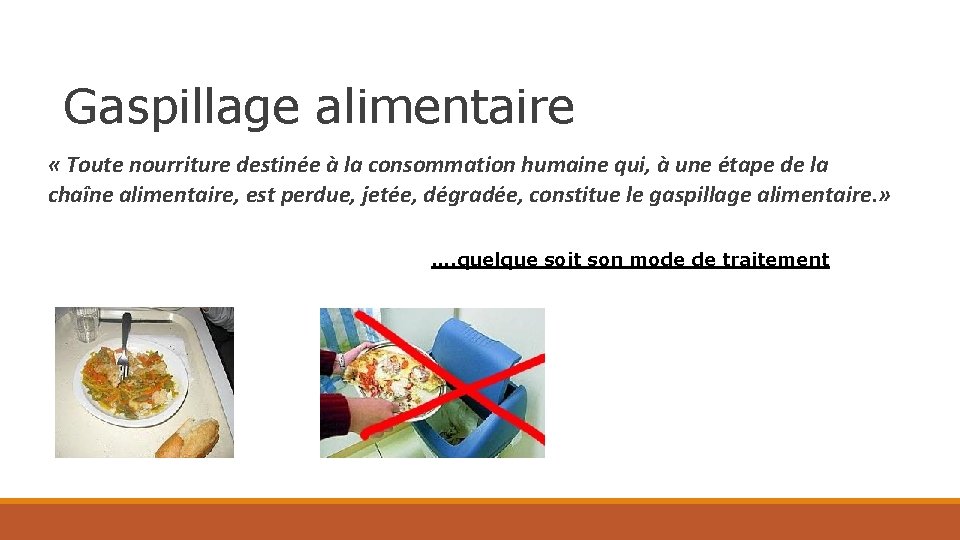 Gaspillage alimentaire

« Toute nourriture destinée à la consommation humaine qui, à une étape de la chaîne alimentaire, est perdue, jetée, dégradée, constitue le gaspillage alimentaire.»

….quelque soit son mode de traitement